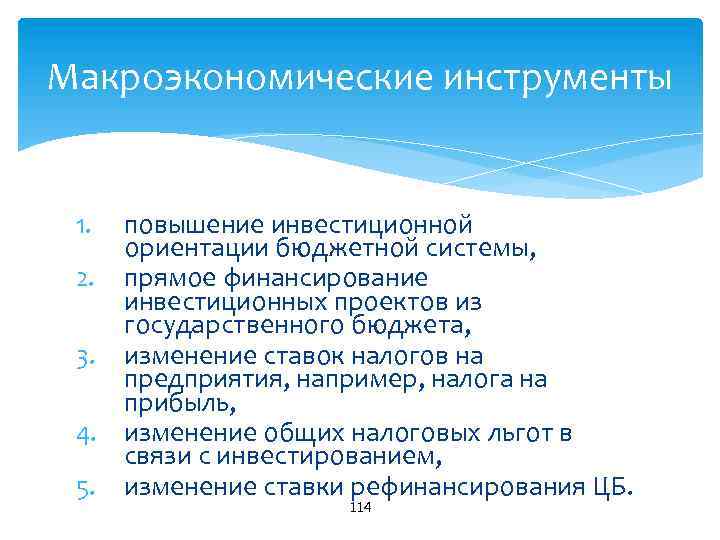 Макроэкономические инструменты

1. повышение инвестиционной ориентации бюджетной системы,
2. прямое финансирование инвестиционных проектов из государственного бюджета,
3. изменение ставок налогов на предприятия, например, налога на прибыль,
4. изменение общих налоговых льгот в связи с инвестированием,
5. изменение ставки рефинансирования ЦБ.

114